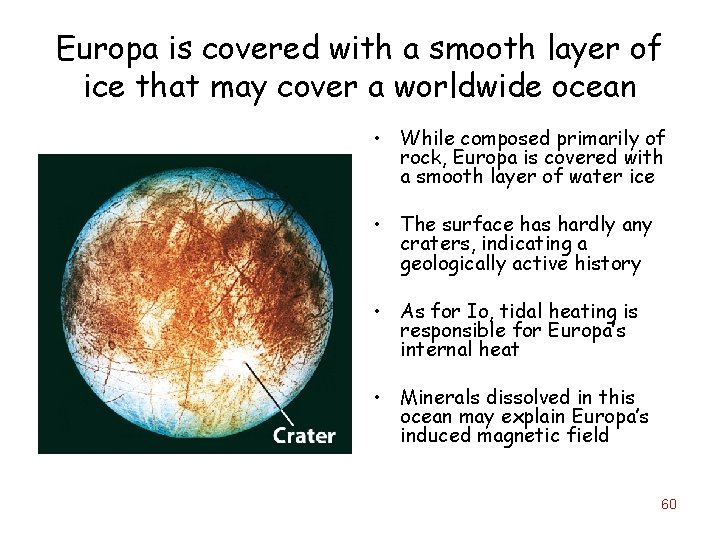 Europa is covered with a smooth layer of ice that may cover a worldwide ocean

Crater

• While composed primarily of rock, Europa is covered with a smooth layer of water ice

• The surface has hardly any craters, indicating a geologically active history

• As for Io, tidal heating is responsible for Europa's internal heat

• Minerals dissolved in this ocean may explain Europa's induced magnetic field

60